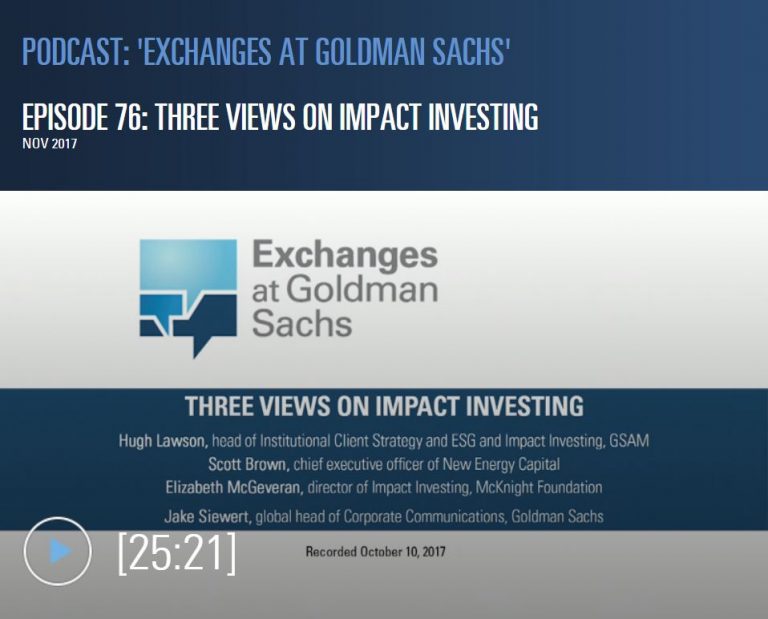 PODCAST: 'EXCHANGES AT GOLDMAN SACHS'

EPISODE 76: THREE VIEWS ON IMPACT INVESTING
NOV 2017

Exchanges at Goldman Sachs

THREE VIEWS ON IMPACT INVESTING

Hugh Lawson, head of Institutional Client Strategy and ESG and Impact Investing, GSAM
Scott Brown, chief executive officer of New Energy Capital
Elizabeth McGeveran, director of Impact Investing, McKnight Foundation

Jake Siewert, global head of Corporate Communications, Goldman Sachs

[25:21]

Recorded October 10, 2017